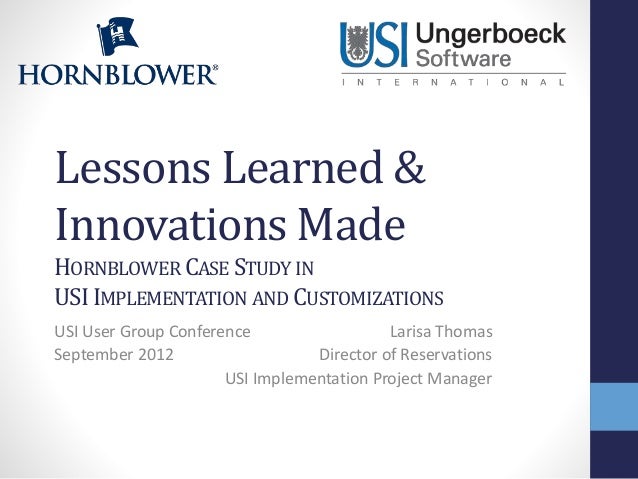 HORNBLOWER®

USI Ungerboeck Software
INTERNATIONAL

Lessons Learned & Innovations Made

HORNBLOWER CASE STUDY IN USI IMPLEMENTATION AND CUSTOMIZATIONS

USI User Group Conference
September 2012

Larisa Thomas
Director of Reservations
USI Implementation Project Manager